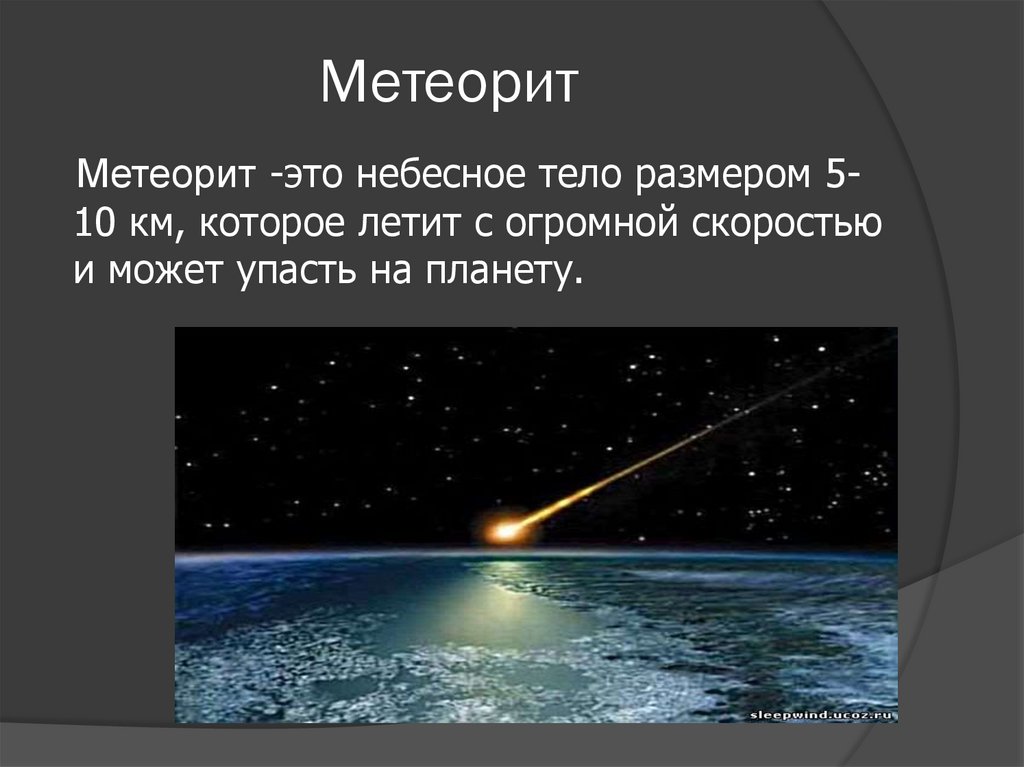 Метеорит

Метеорит -это небесное тело размером 5-10 км, которое летит с огромной скоростью и может упасть на планету.

sleepwind.ucoz.ru